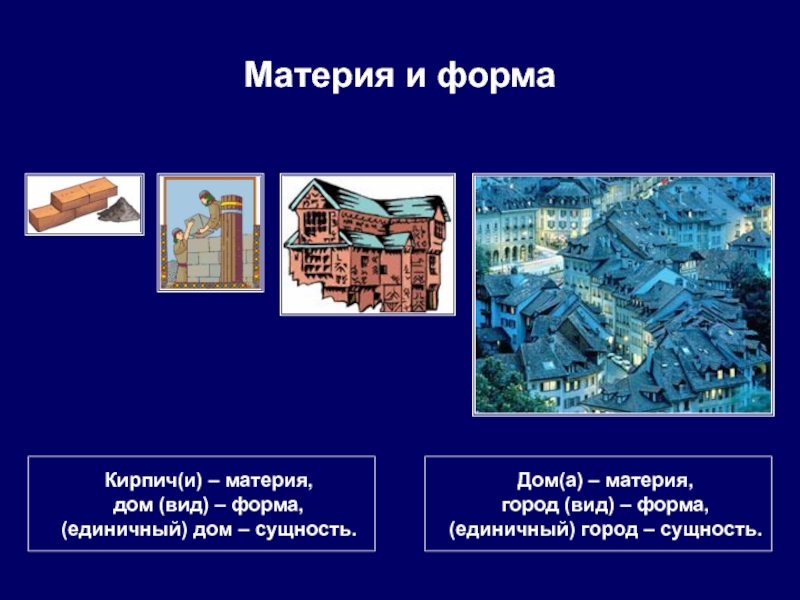 Материя и форма

Кирпич(и) – материя,
дом (вид) – форма,
(единичный) дом – сущность.

Дом(а) – материя,
город (вид) – форма,
(единичный) город – сущность.